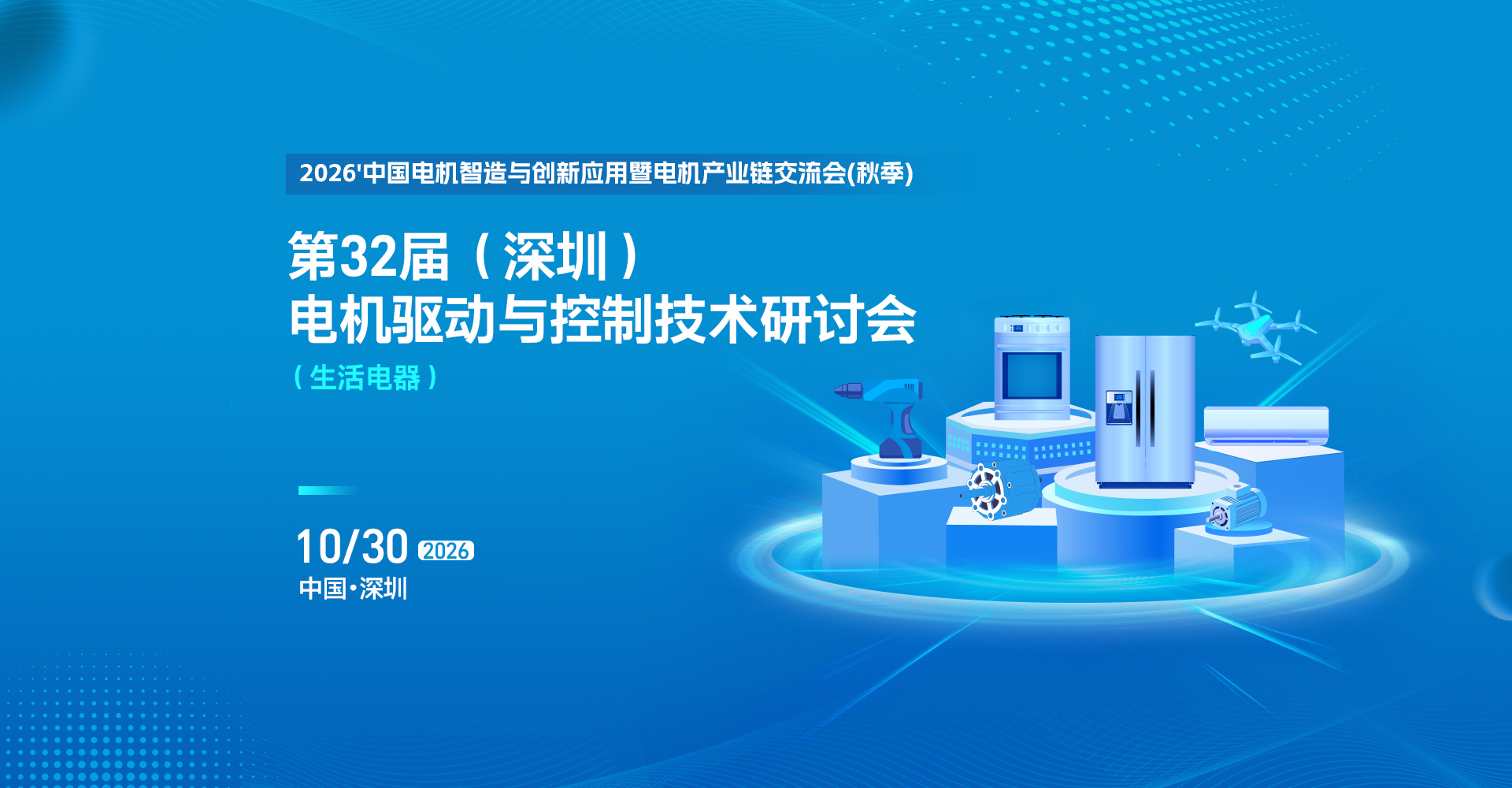 2026'中国电机智造与创新应用暨电机产业链交流会(秋季)

第32届（深圳）
电机驱动与控制技术研讨会
（生活电器）

10/30 2026
中国·深圳